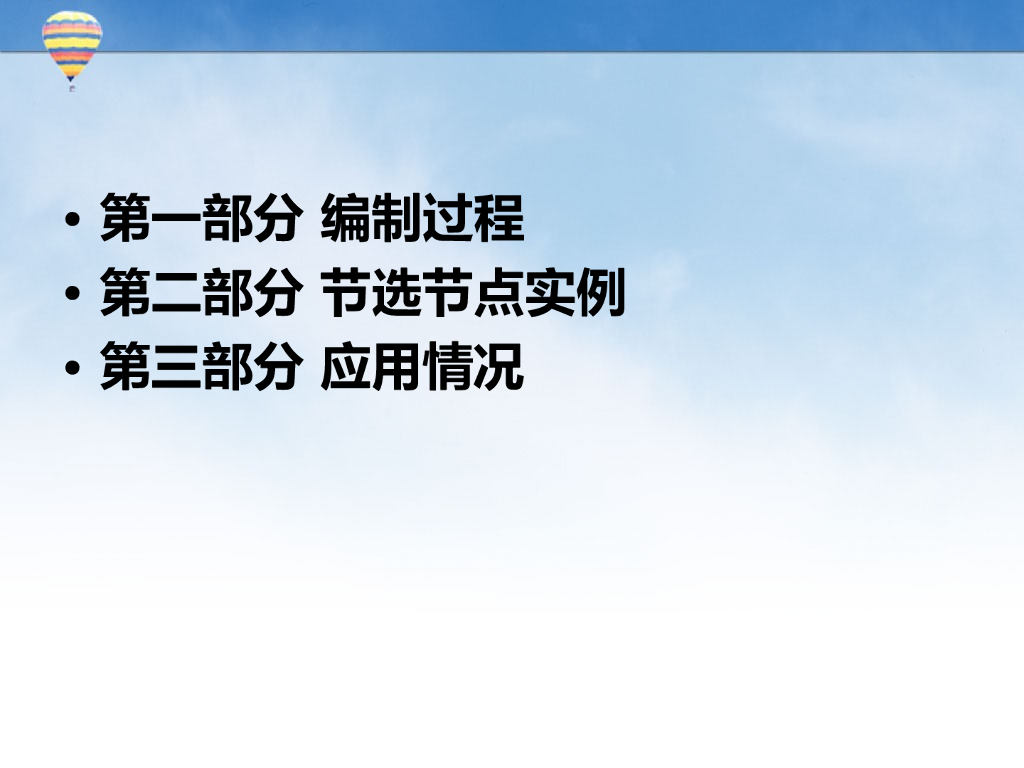 • 第一部分 编制过程
• 第二部分 节选节点实例
• 第三部分 应用情况